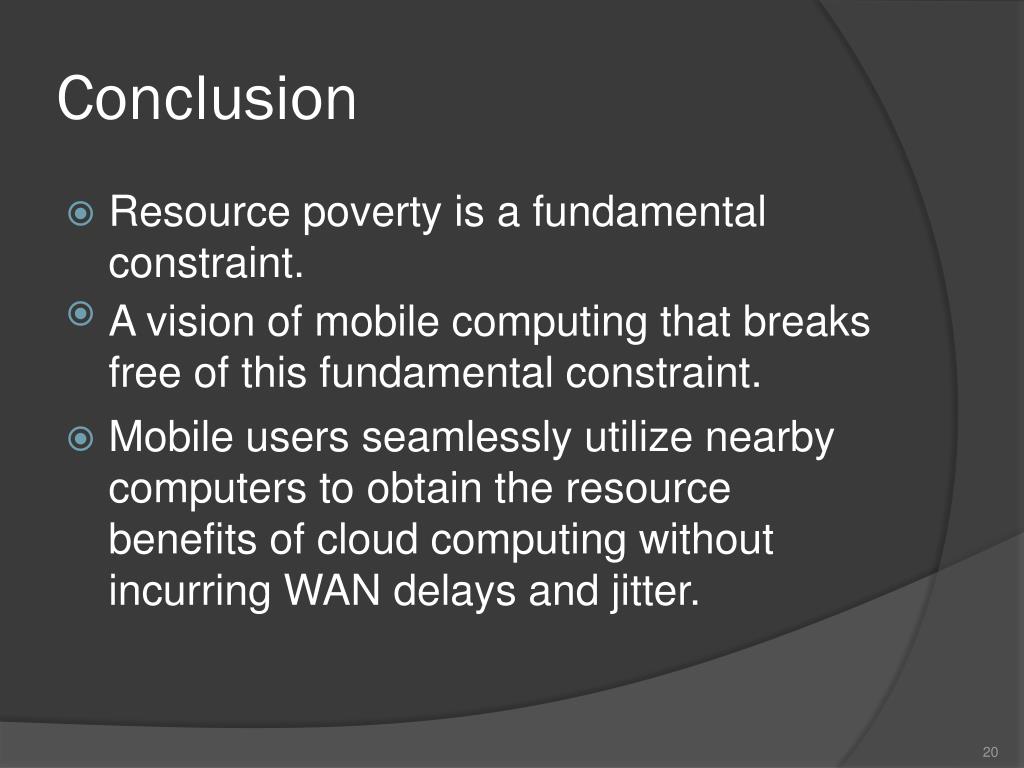 Conclusion

Resource poverty is a fundamental constraint.

A vision of mobile computing that breaks free of this fundamental constraint.

Mobile users seamlessly utilize nearby computers to obtain the resource benefits of cloud computing without incurring WAN delays and jitter.

20